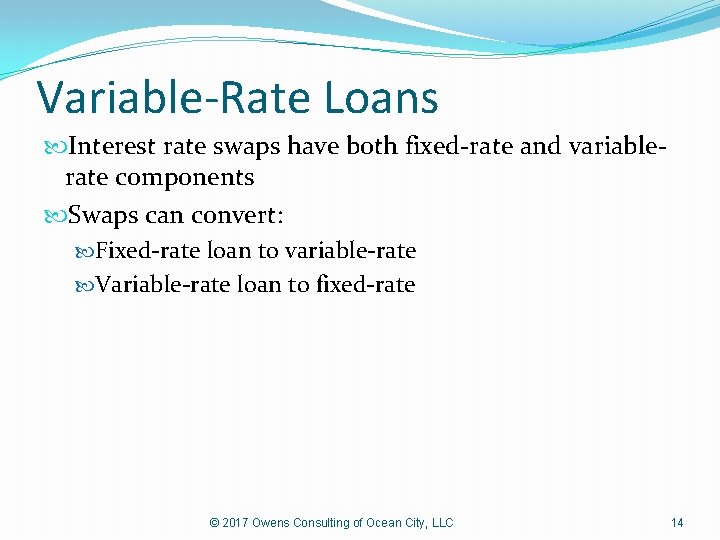 Variable-Rate Loans

Interest rate swaps have both fixed-rate and variable-rate components

Swaps can convert:

Fixed-rate loan to variable-rate

Variable-rate loan to fixed-rate

© 2017 Owens Consulting of Ocean City, LLC

14